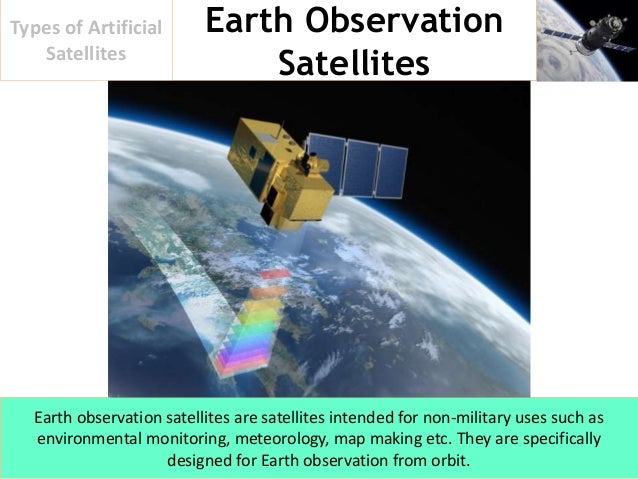 Types of Artificial Satellites

Earth Observation Satellites

Earth observation satellites are satellites intended for non-military uses such as environmental monitoring, meteorology, map making etc. They are specifically designed for Earth observation from orbit.